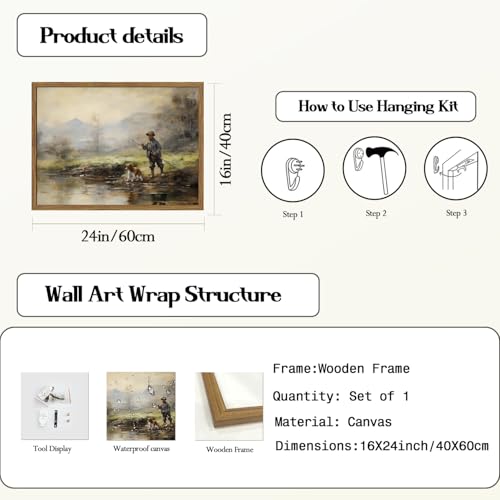 Product details

16in/40cm

24in/60cm

How to Use Hanging Kit

Step 1

Step 2

Step 3

Wall Art Wrap Structure

Tool Display

Waterproof canvas

Wooden Frame

Frame:Wooden Frame

Quantity: Set of 1

Material: Canvas

Dimensions:16X24inch/40X60cm